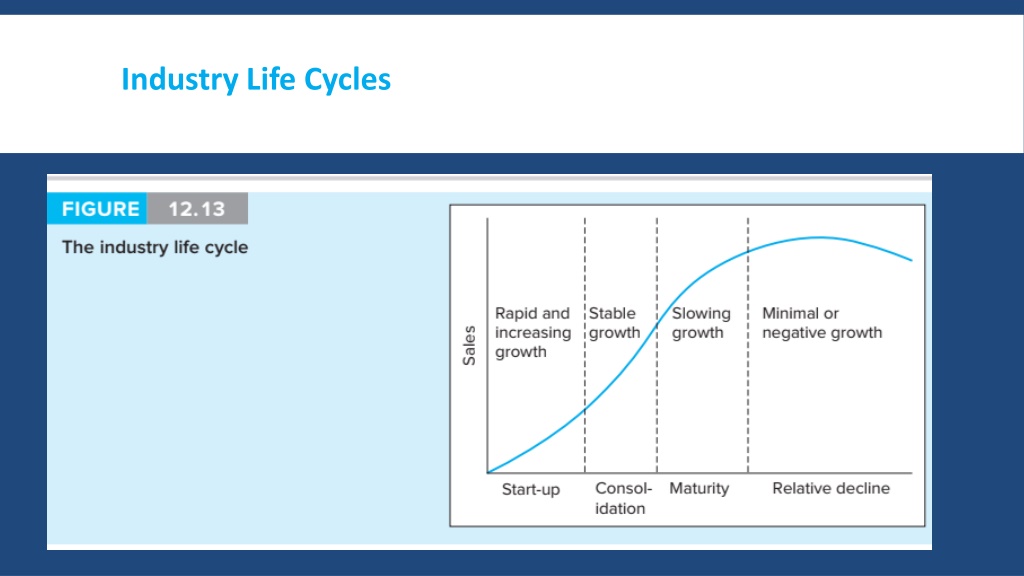 Industry Life Cycles

FIGURE 12.13

The industry life cycle

Sales

Rapid and increasing growth

Stable growth

Slowing growth

Minimal or negative growth

Start-up

Consolidation

Maturity

Relative decline